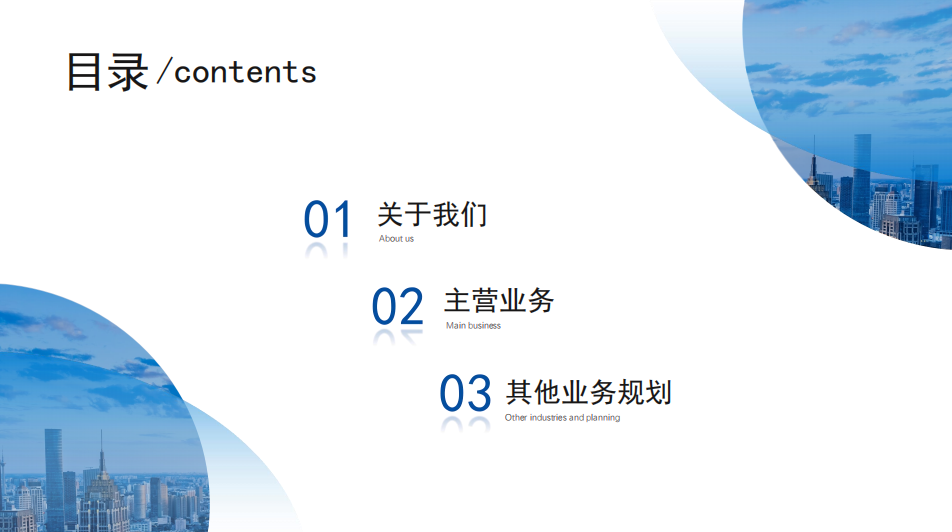 目录/contents

01 关于我们
About us

02 主营业务
Main business

03 其他业务规划
Other industries and planning